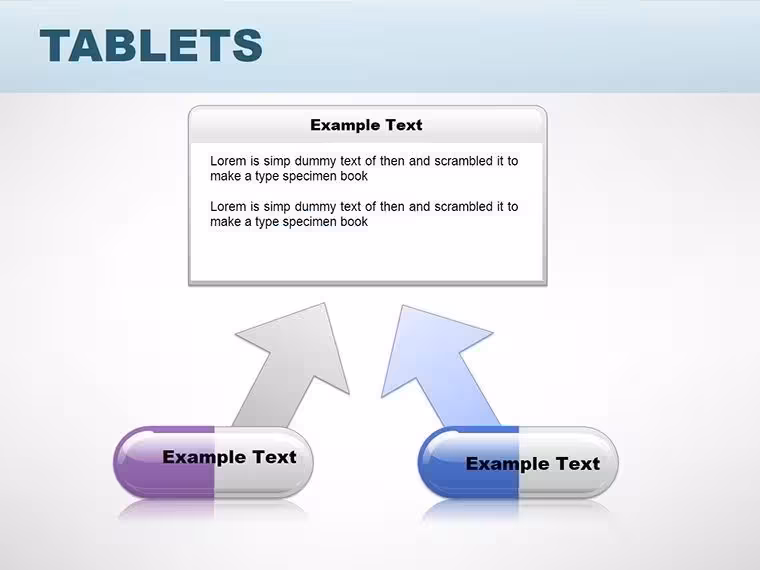 TABLETS

Example Text

Lorem is simp dummy text of then and scrambled it to make a type specimen book

Lorem is simp dummy text of then and scrambled it to make a type specimen book

Example Text

Example Text